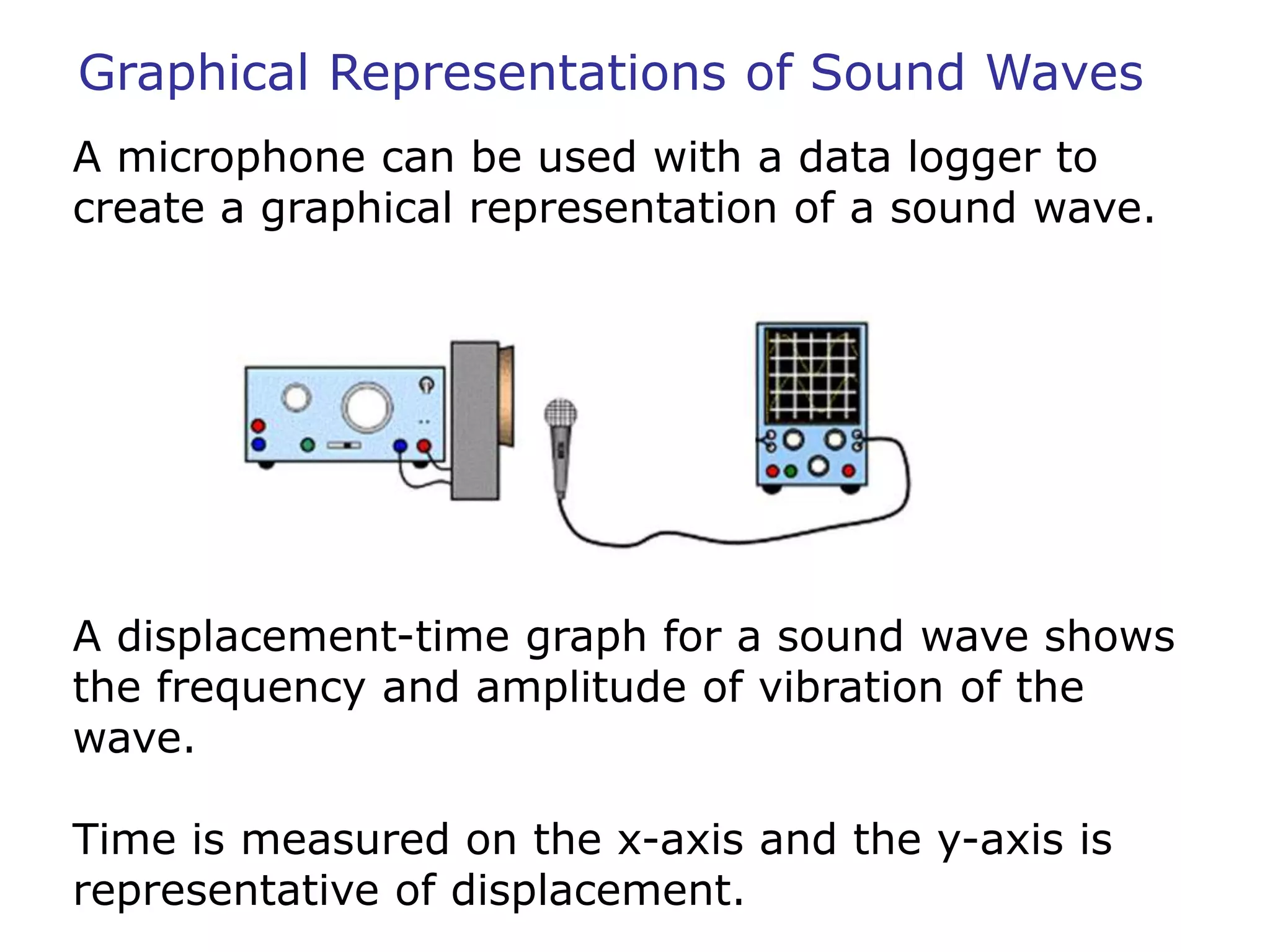 Graphical Representations of Sound Waves

A microphone can be used with a data logger to create a graphical representation of a sound wave.

A displacement-time graph for a sound wave shows the frequency and amplitude of vibration of the wave.

Time is measured on the x-axis and the y-axis is representative of displacement.